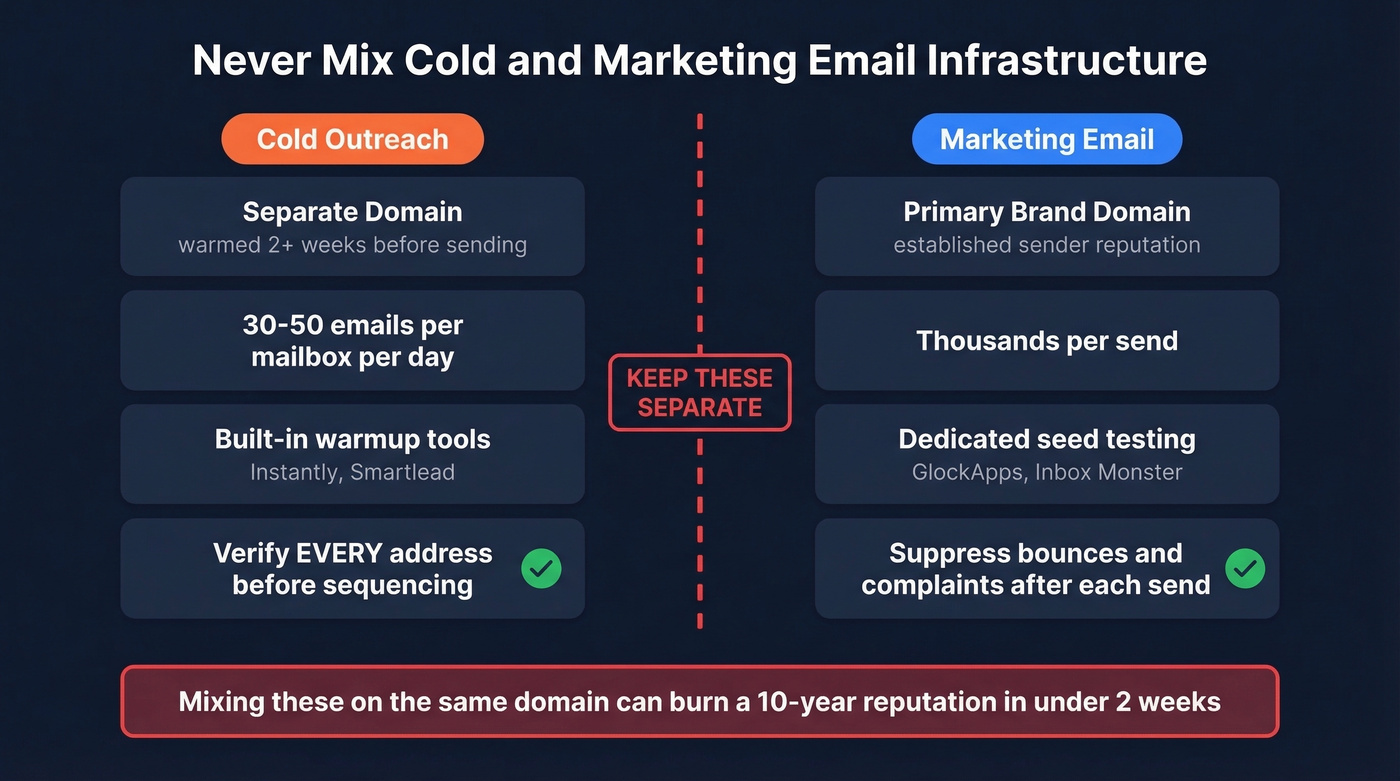 Never Mix Cold and Marketing Email Infrastructure

Cold Outreach

Separate Domain
warmed 2+ weeks before sending

30-50 emails per mailbox per day

Built-in warmup tools
Instantly, Smartlead

Verify EVERY address before sequencing

KEEP THESE SEPARATE

Marketing Email

Primary Brand Domain
established sender reputation

Thousands per send

Dedicated seed testing
GlockApps, Inbox Monster

Suppress bounces and complaints after each send

Mixing these on the same domain can burn a 10-year reputation in under 2 weeks